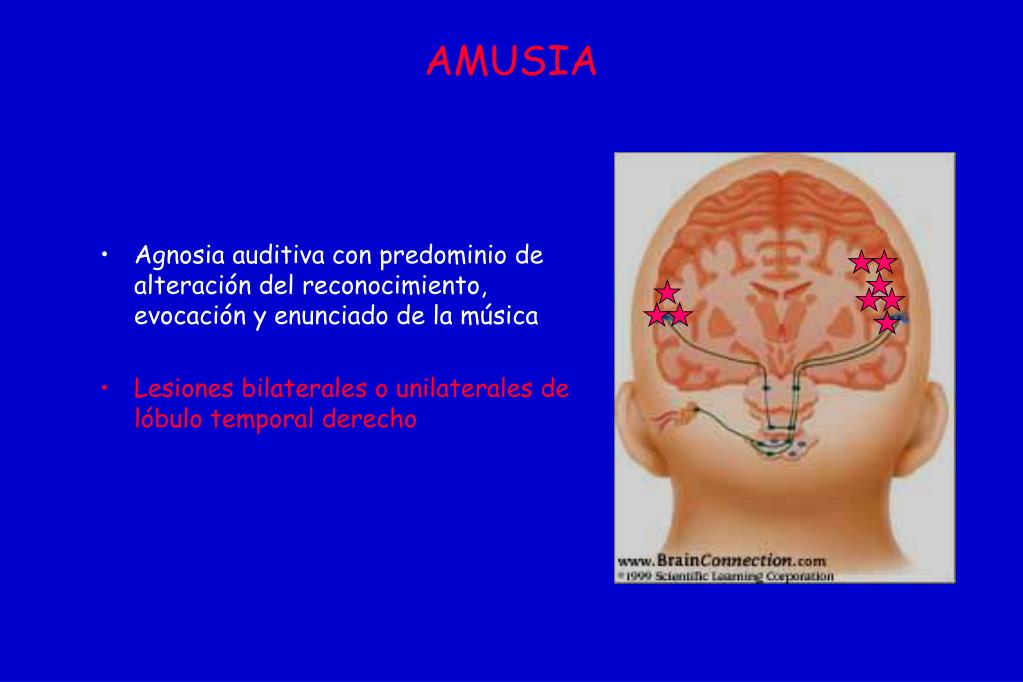 AMUSIA

• Agnosia auditiva con predominio de alteración del reconocimiento, evocación y enunciado de la música

• Lesiones bilaterales o unilaterales de lóbulo temporal derecho

www.BrainConnection.com
©1999 Scientific Learning Corporation